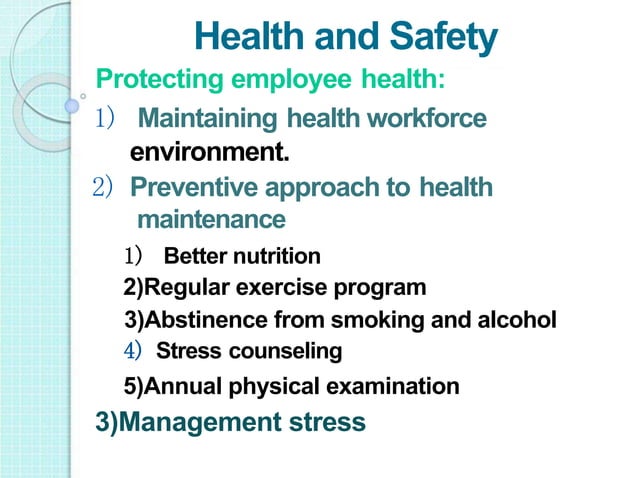 Health and Safety

Protecting employee health:

1) Maintaining health workforce environment.

2) Preventive approach to health maintenance

1) Better nutrition

2)Regular exercise program

3)Abstinence from smoking and alcohol

4) Stress counseling

5)Annual physical examination

3)Management stress